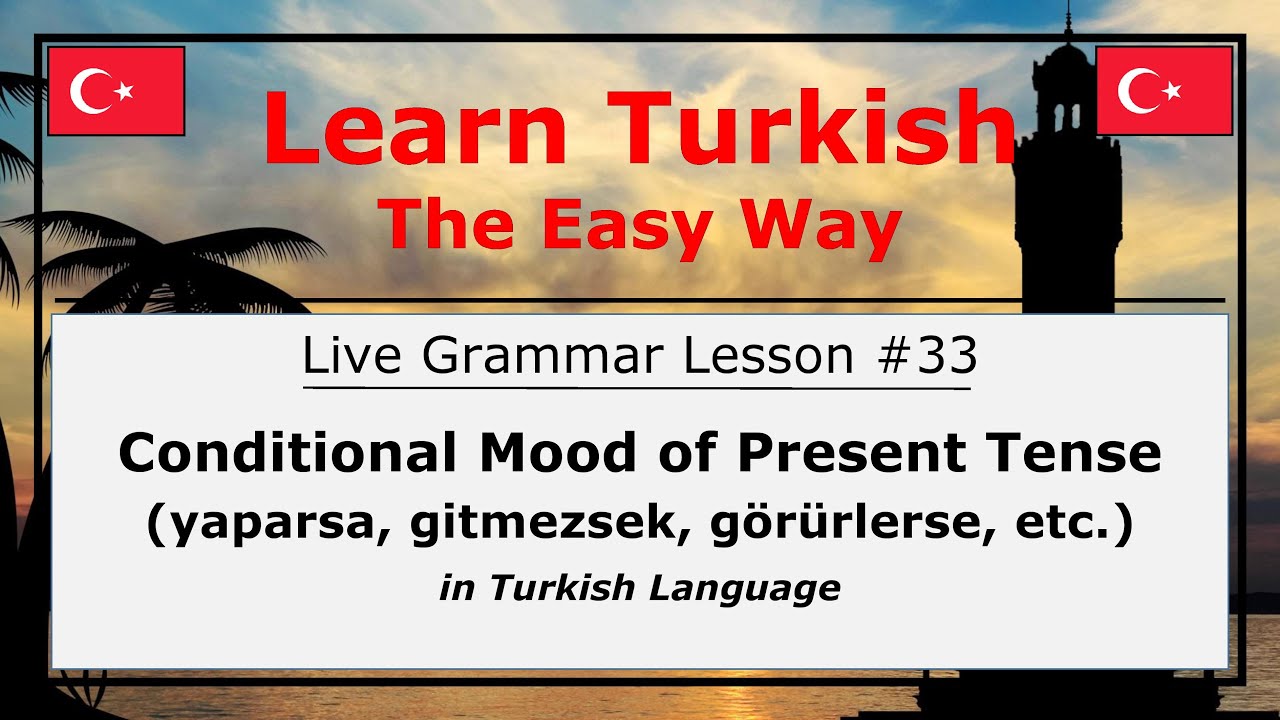 Learn Turkish
The Easy Way

Live Grammar Lesson #33

Conditional Mood of Present Tense
(yaparsa, gitmezsek, görürlerse, etc.)
in Turkish Language